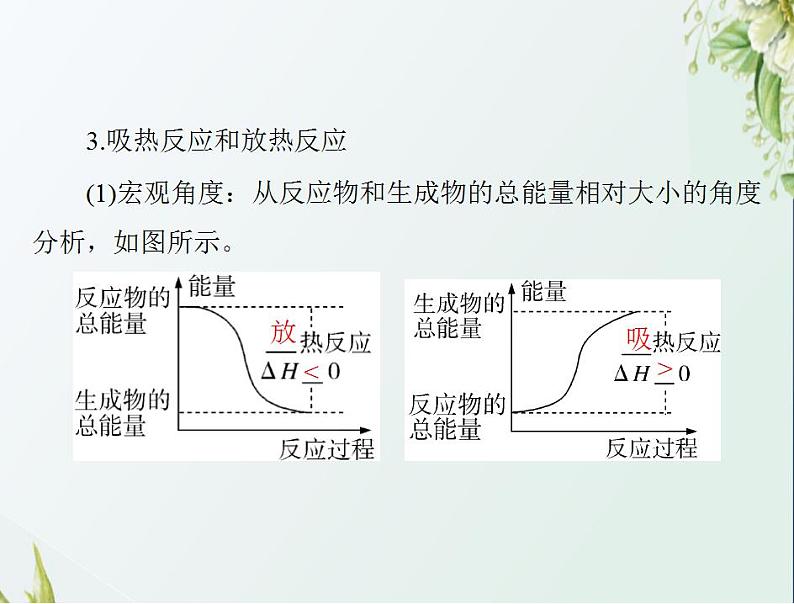 3.吸热反应和放热反应

(1)宏观角度：从反应物和生成物的总能量相对大小的角度分析，如图所示。

能量
反应物的总能量
放热反应
$\Delta H < 0$
生成物的总能量
反应过程

能量
生成物的总能量
吸热反应
$\Delta H > 0$
反应物的总能量
反应过程